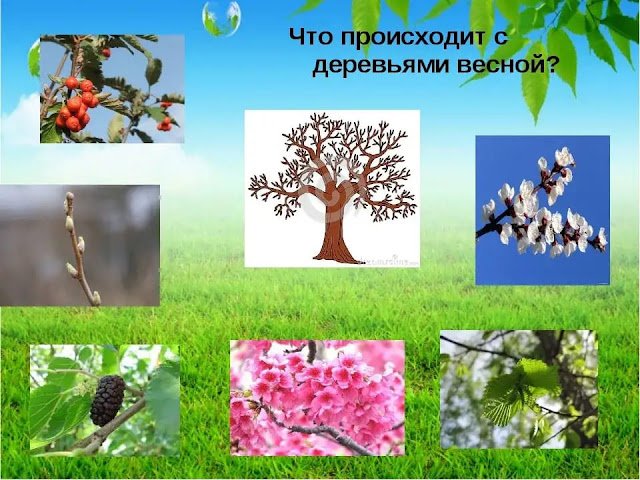 Что происходит с деревьями весной?